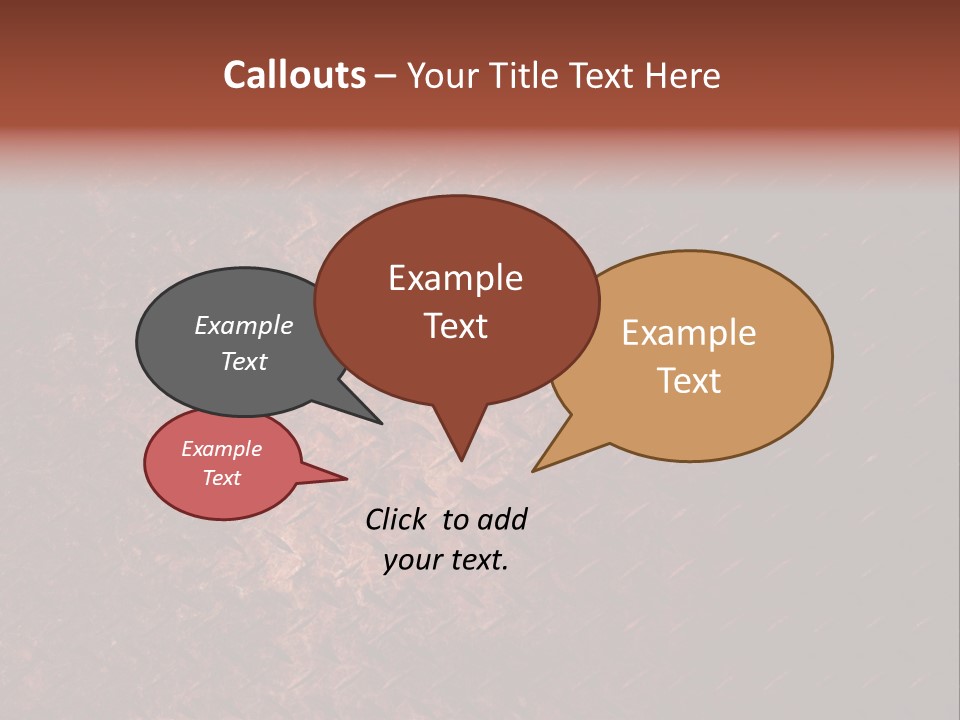 Callouts – Your Title Text Here

Example Text

Example Text

Example Text

Example Text

Click to add your text.